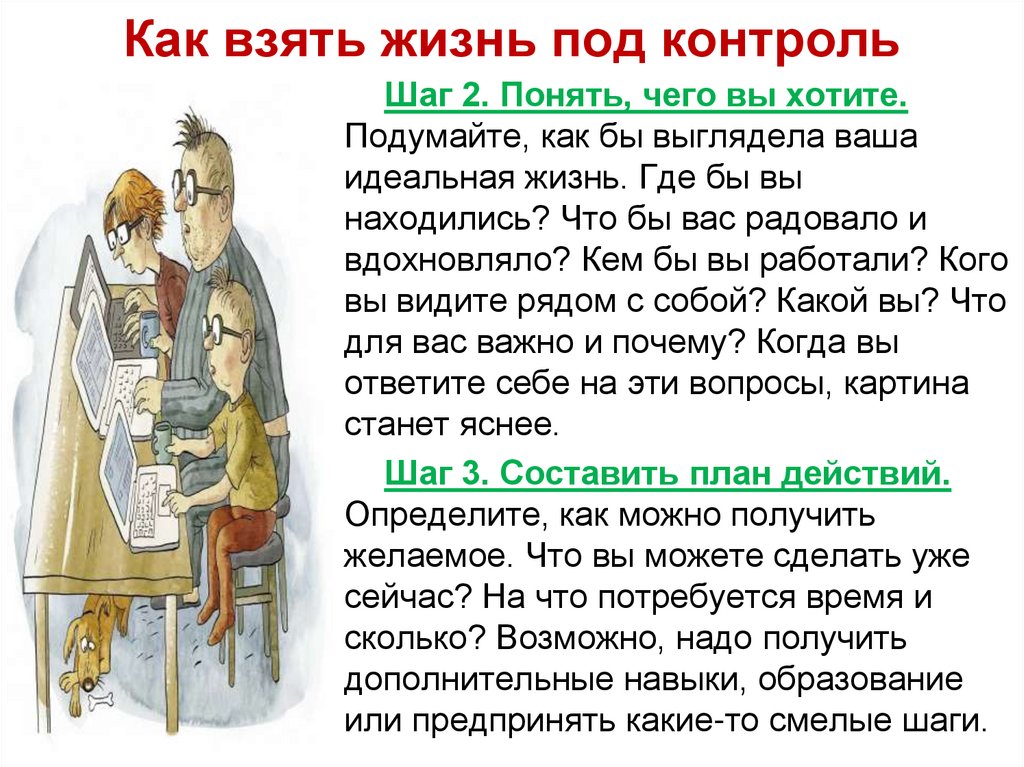 Как взять жизнь под контроль

Шаг 2. Понять, чего вы хотите. Подумайте, как бы выглядела ваша идеальная жизнь. Где бы вы находились? Что бы вас радовало и вдохновляло? Кем бы вы работали? Кого вы видите рядом с собой? Какой вы? Что для вас важно и почему? Когда вы ответите себе на эти вопросы, картина станет яснее.

Шаг 3. Составить план действий. Определите, как можно получить желаемое. Что вы можете сделать уже сейчас? На что потребуется время и сколько? Возможно, надо получить дополнительные навыки, образование или предпринять какие-то смелые шаги.